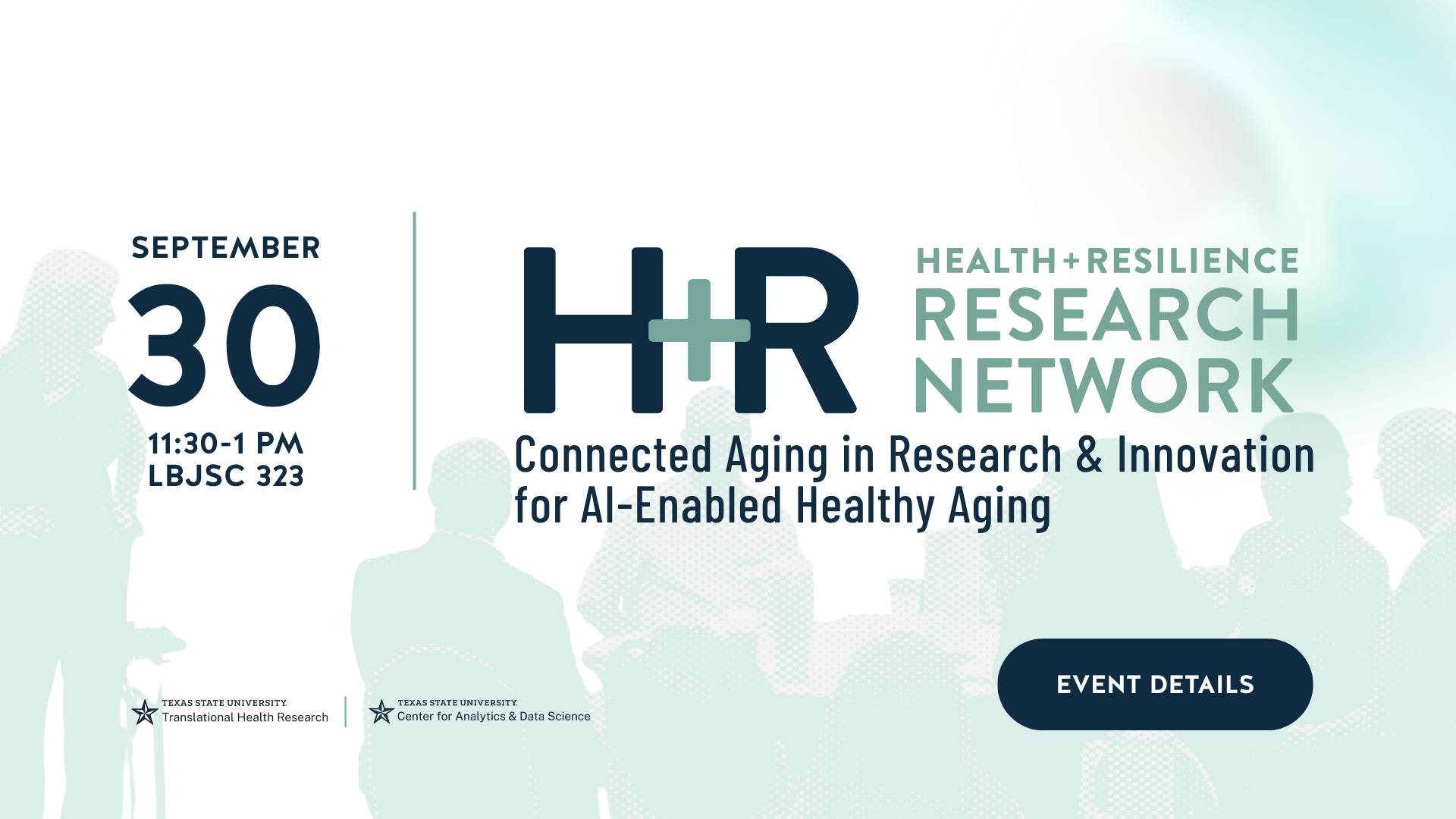 SEPTEMBER
30
11:30-1 PM
LBJSC 323

H+R

HEALTH + RESILIENCE
RESEARCH
NETWORK

Connected Aging in Research & Innovation for AI-Enabled Healthy Aging

TEXAS STATE UNIVERSITY
Translational Health Research

TEXAS STATE UNIVERSITY
Center for Analytics & Data Science

EVENT DETAILS